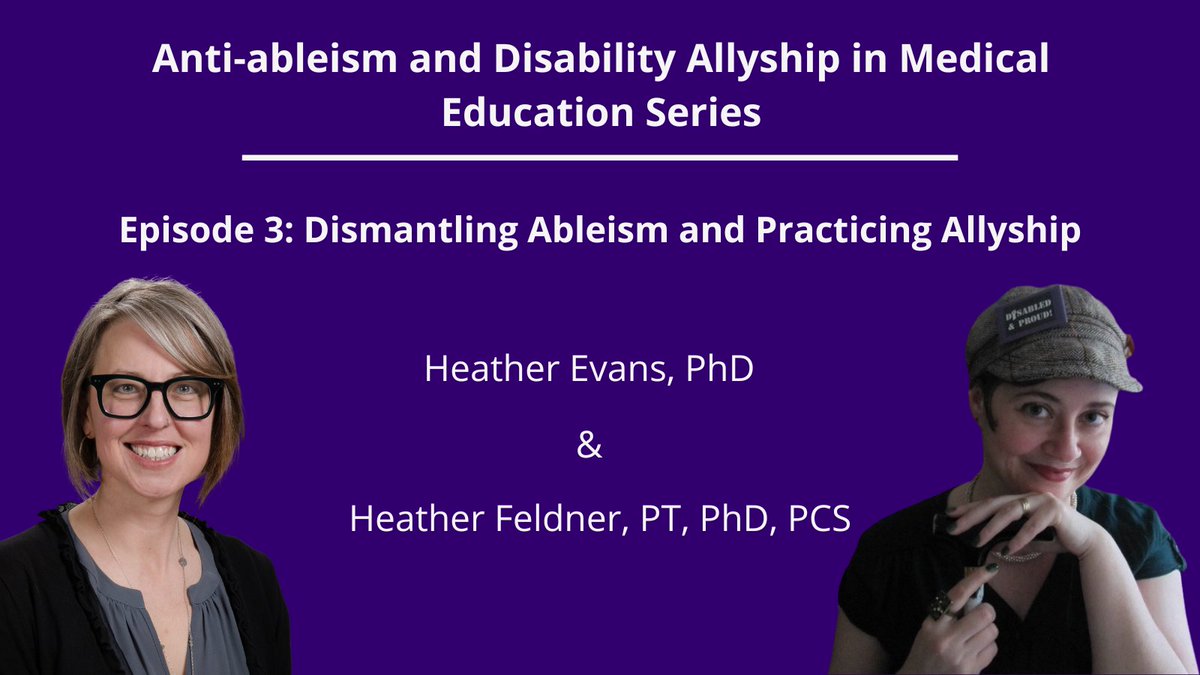 Anti-ableism and Disability Allyship in Medical Education Series

Episode 3: Dismantling Ableism and Practicing Allyship

Heather Evans, PhD

&

Heather Feldner, PT, PhD, PCS

DISABLED & PROUD!